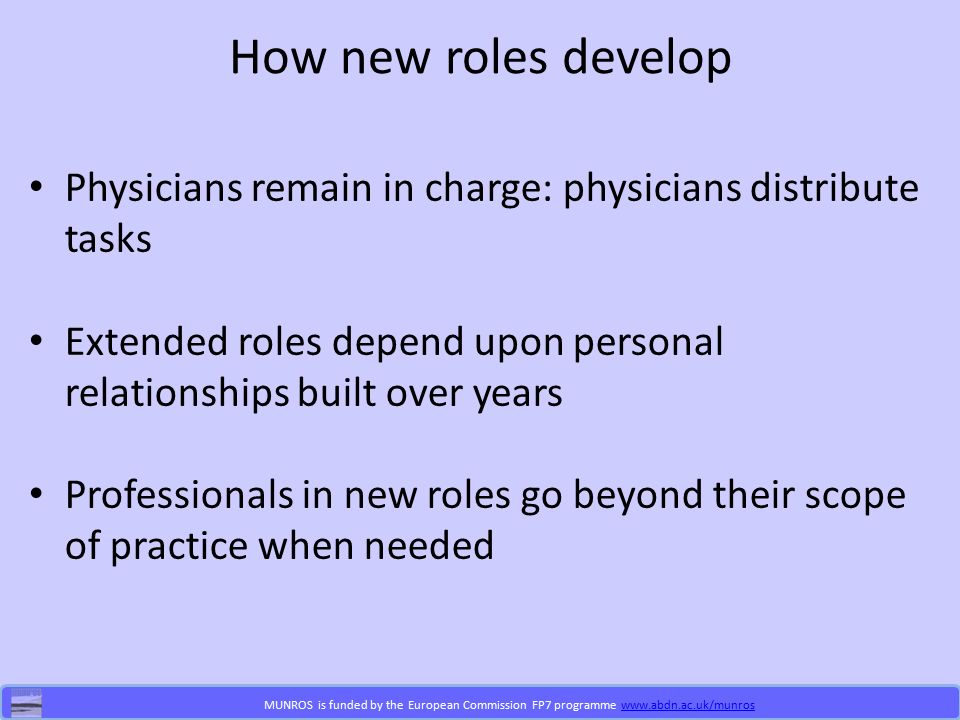 How new roles develop

• Physicians remain in charge: physicians distribute tasks

• Extended roles depend upon personal relationships built over years

• Professionals in new roles go beyond their scope of practice when needed

MUNROS is funded by the European Commission FP7 programme www.abdn.ac.uk/munros